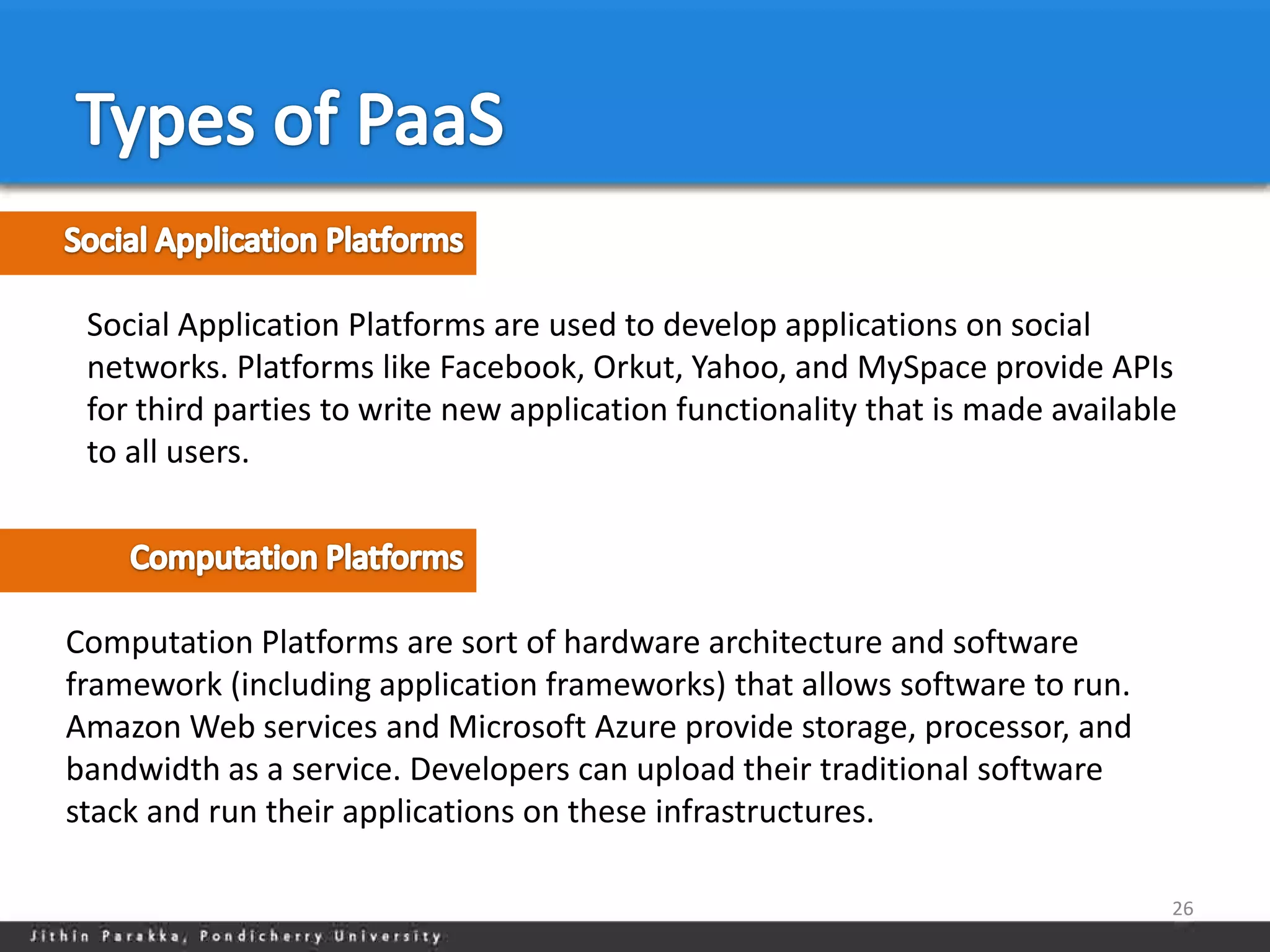 Types of PaaS

Social Application Platforms

Social Application Platforms are used to develop applications on social networks. Platforms like Facebook, Orkut, Yahoo, and MySpace provide APIs for third parties to write new application functionality that is made available to all users.

Computation Platforms

Computation Platforms are sort of hardware architecture and software framework (including application frameworks) that allows software to run. Amazon Web services and Microsoft Azure provide storage, processor, and bandwidth as a service. Developers can upload their traditional software stack and run their applications on these infrastructures.

26

Jithin Parakka, Pondicherry University